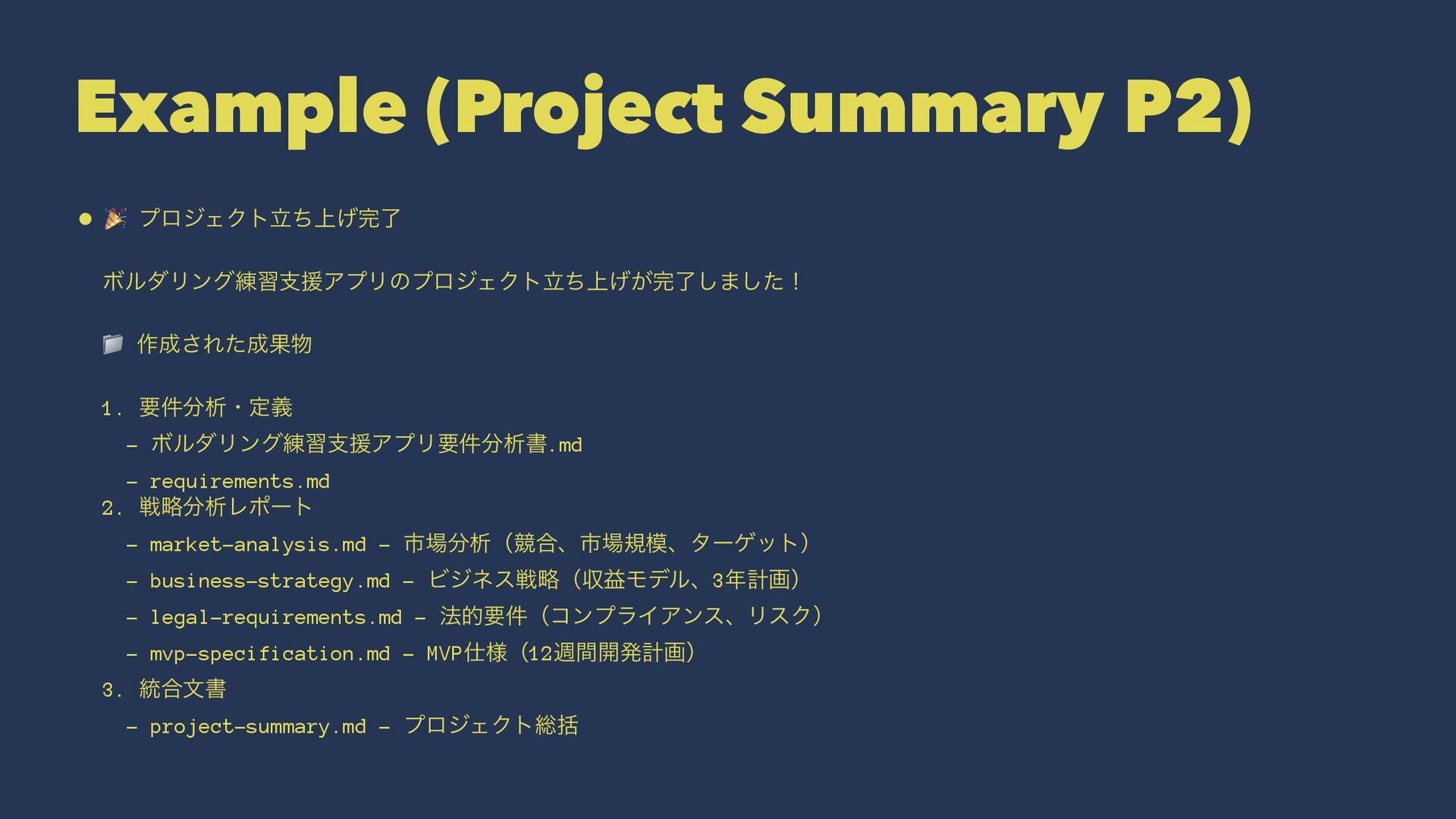 Example (Project Summary P2)

• 🎉 プロジェクト立ち上げ完了

ボルダリング練習支援アプリのプロジェクト立ち上げが完了しました！

📁 作成された成果物

1. 要件分析・定義
- ボルダリング練習支援アプリ要件分析書.md
- requirements.md
2. 戦略分析レポート
- market-analysis.md - 市場分析（競合、市場規模、ターゲット）
- business-strategy.md - ビジネス戦略（収益モデル、3年計画）
- legal-requirements.md - 法的要件（コンプライアンス、リスク）
- mvp-specification.md - MVP仕様（12週間開発計画）
3. 統合文書
- project-summary.md - プロジェクト総括